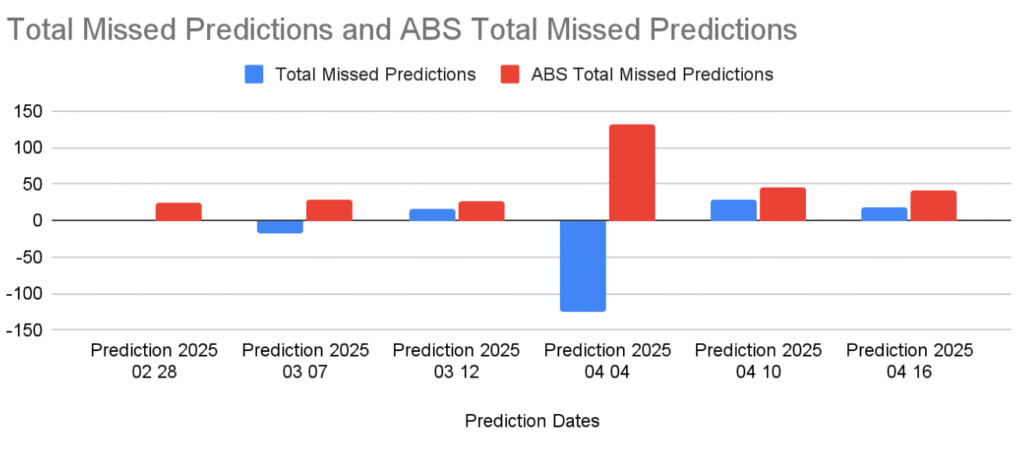 Total Missed Predictions and ABS Total Missed Predictions

Total Missed Predictions
ABS Total Missed Predictions

150
100
50
0
-50
-100
-150

Prediction 2025 02 28
Prediction 2025 03 07
Prediction 2025 03 12
Prediction 2025 04 04
Prediction 2025 04 10
Prediction 2025 04 16

Prediction Dates